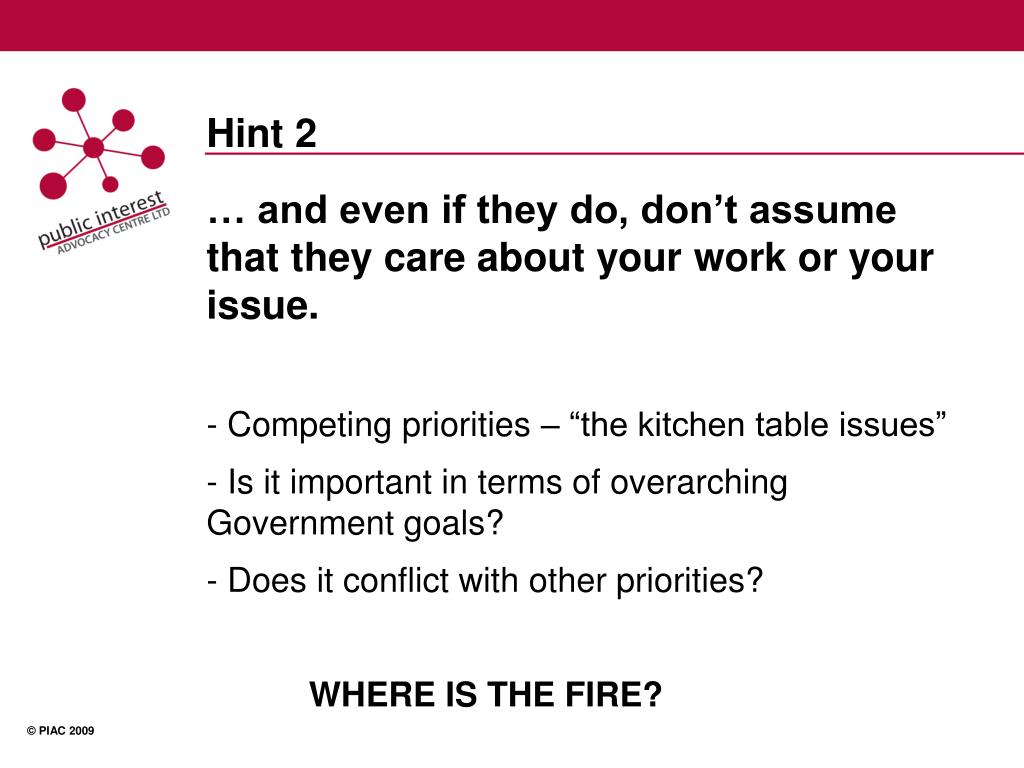 public interest
ADVOCACY CENTRE LTD

Hint 2

… and even if they do, don’t assume that they care about your work or your issue.

- Competing priorities – “the kitchen table issues”

- Is it important in terms of overarching Government goals?

- Does it conflict with other priorities?

WHERE IS THE FIRE?

© PIAC 2009